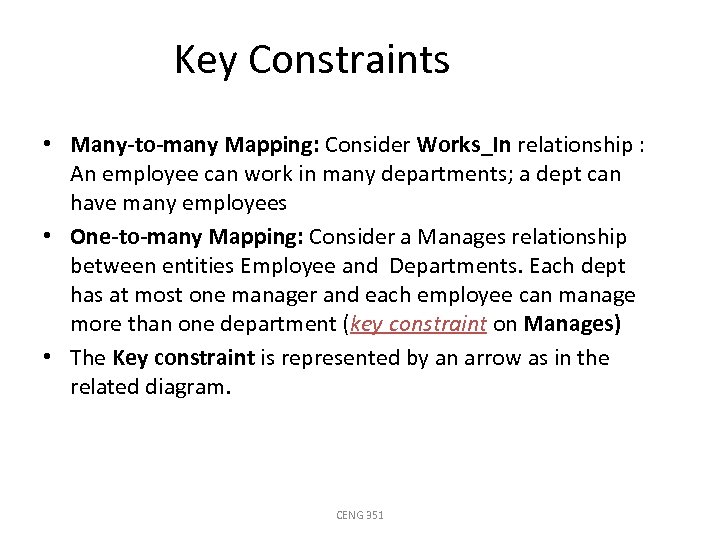 Key Constraints

• Many-to-many Mapping: Consider Works_In relationship : An employee can work in many departments; a dept can have many employees

• One-to-many Mapping: Consider a Manages relationship between entities Employee and Departments. Each dept has at most one manager and each employee can manage more than one department (key constraint on Manages)

• The Key constraint is represented by an arrow as in the related diagram.

CENG 351